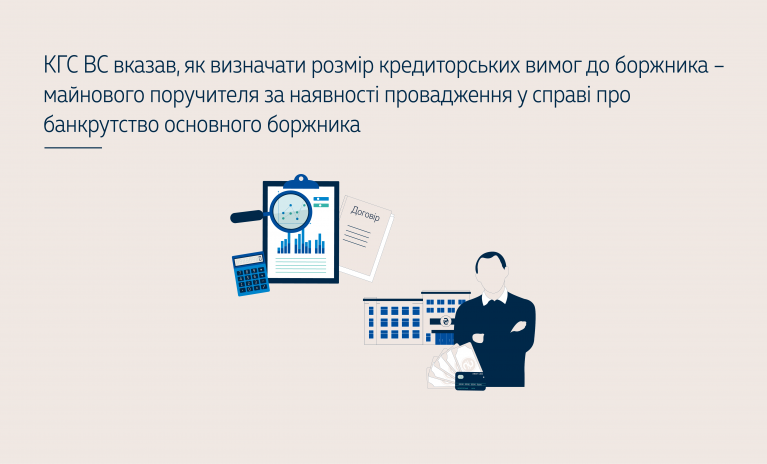 КГС ВС вказав, як визначати розмір кредиторських вимог до боржника – майнового поручителя за наявності провадження у справі про банкрутство основного боржника

Договір